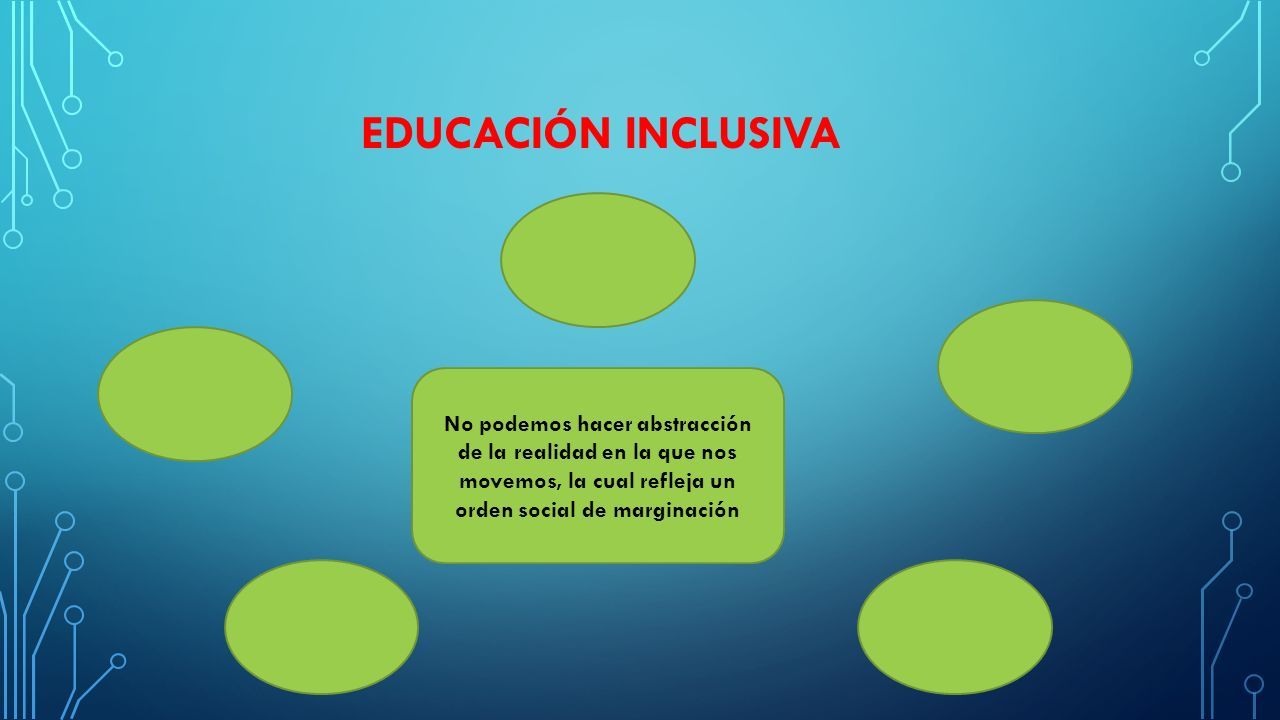 EDUCACIÓN INCLUSIVA

No podemos hacer abstracción de la realidad en la que nos movemos, la cual refleja un orden social de marginación